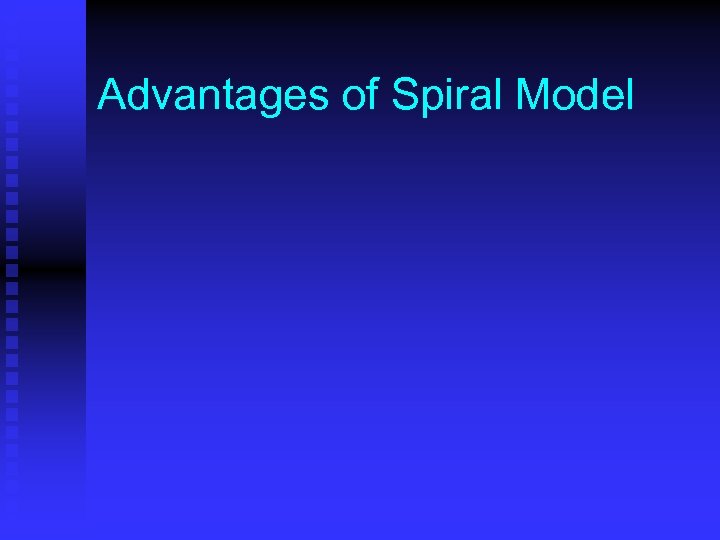 Advantages of Spiral Model